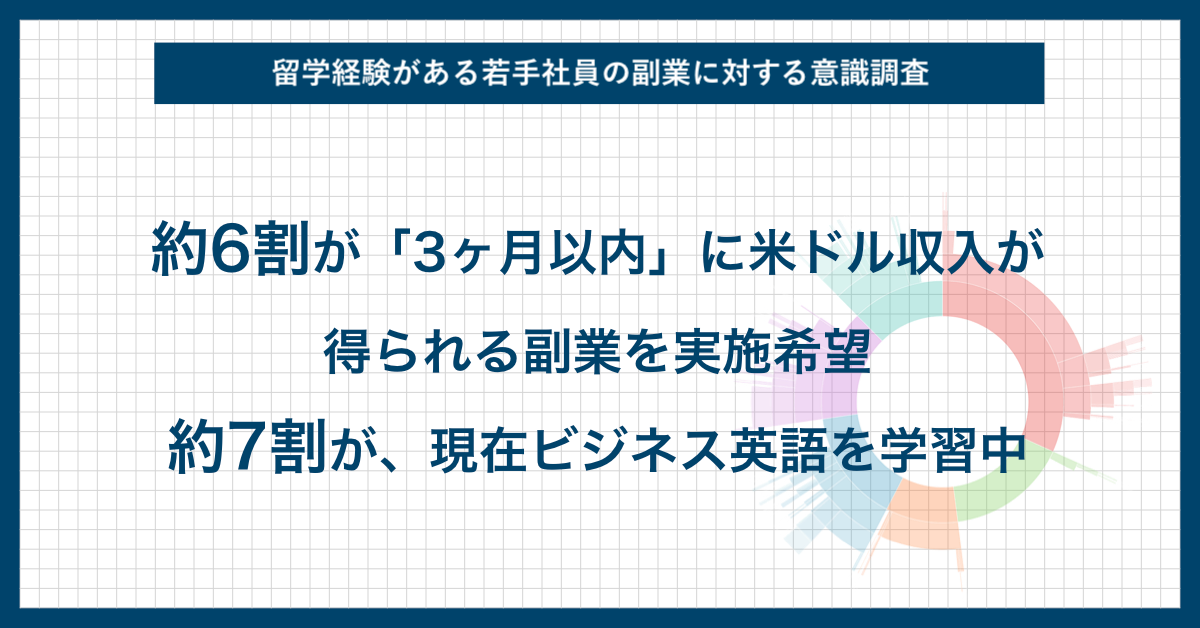 留学経験がある若手社員の副業に対する意識調査

約6割が「3ヶ月以内」に米ドル収入が得られる副業を実施希望

約7割が、現在ビジネス英語を学習中